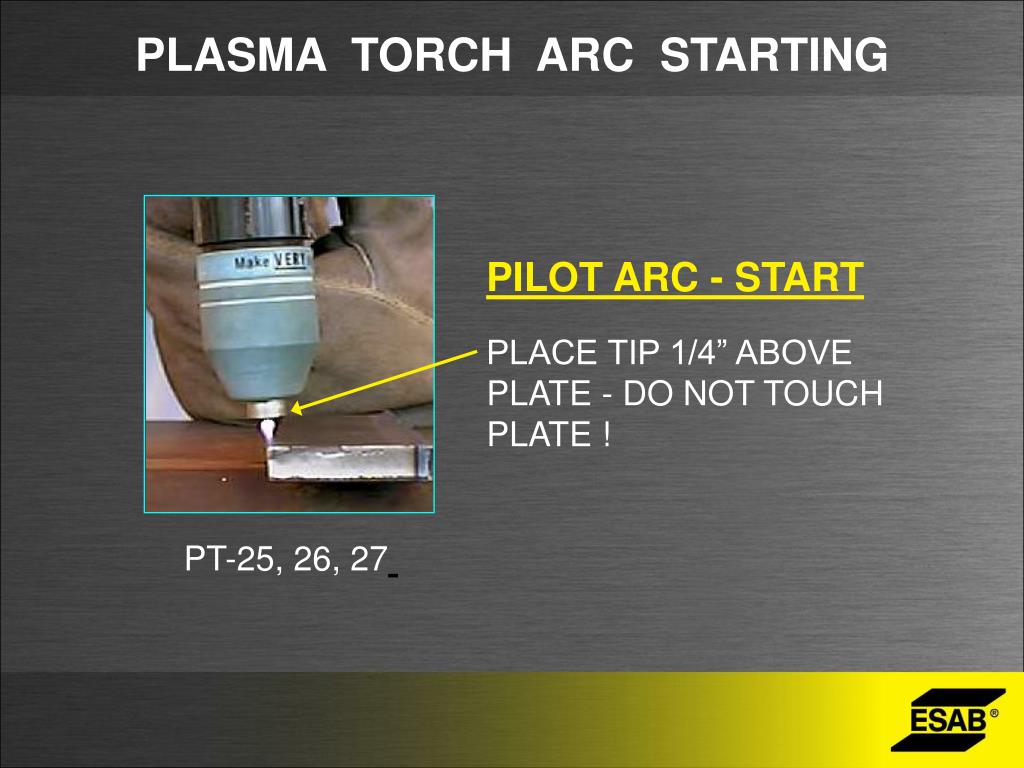 PLASMA TORCH ARC STARTING

Make VERY

PILOT ARC - START

PLACE TIP 1/4” ABOVE PLATE - DO NOT TOUCH PLATE !

PT-25, 26, 27

ESAB®